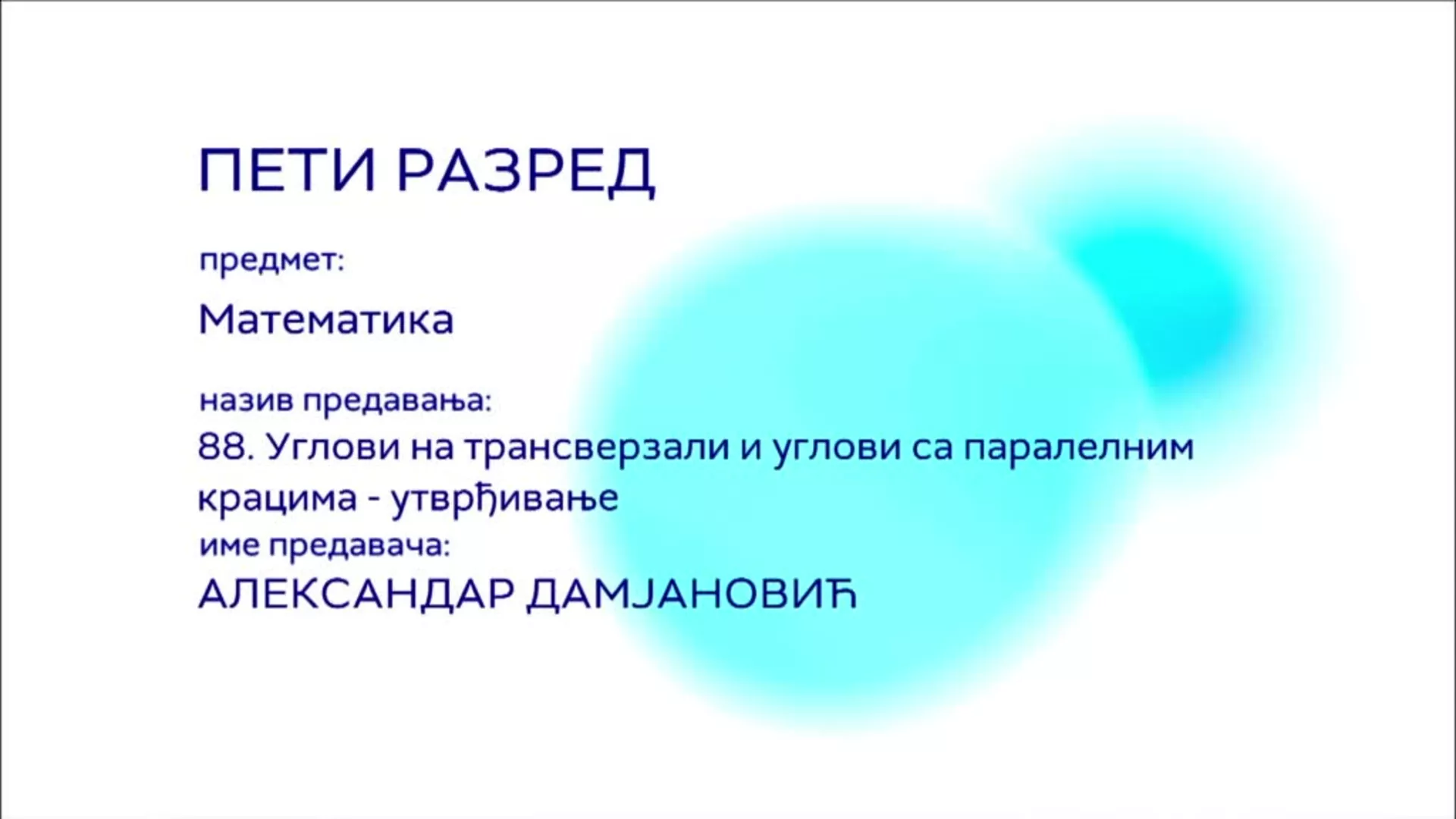 ПЕТИ РАЗРЕД

предмет:

Математика

назив предавања:
88. Углови на трансверзали и углови са паралелним крацима - утврђивање
име предавача:
АЛЕКСАНДАР ДАМЈАНОВИЋ